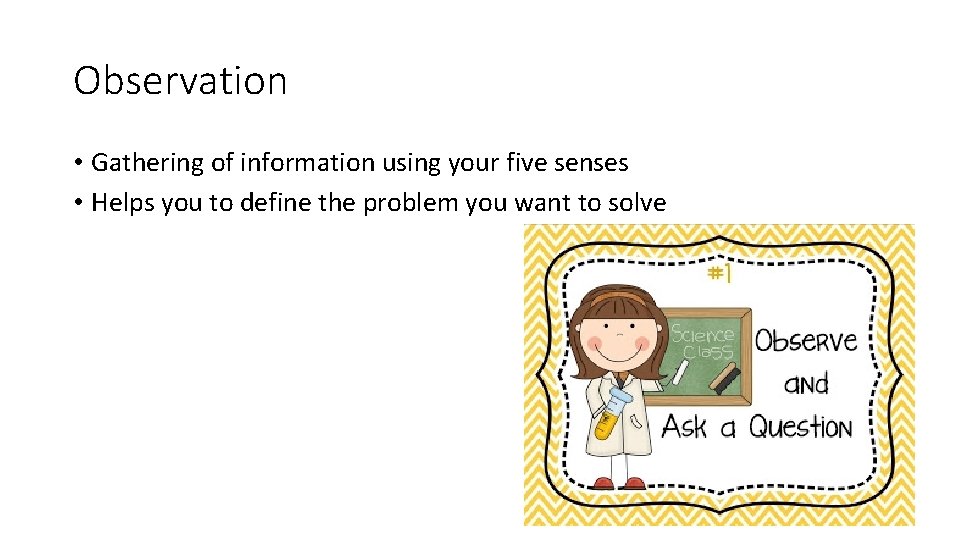 Observation

• Gathering of information using your five senses
• Helps you to define the problem you want to solve

#1

Science Class

Observe and Ask a Question